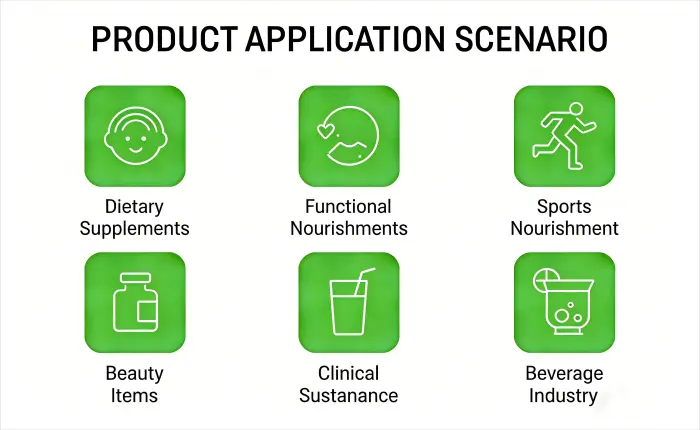 PRODUCT APPLICATION SCENARIO

Dietary Supplements

Functional Nourishments

Sports Nourishment

Beauty Items

Clinical Sustanance

Beverage Industry